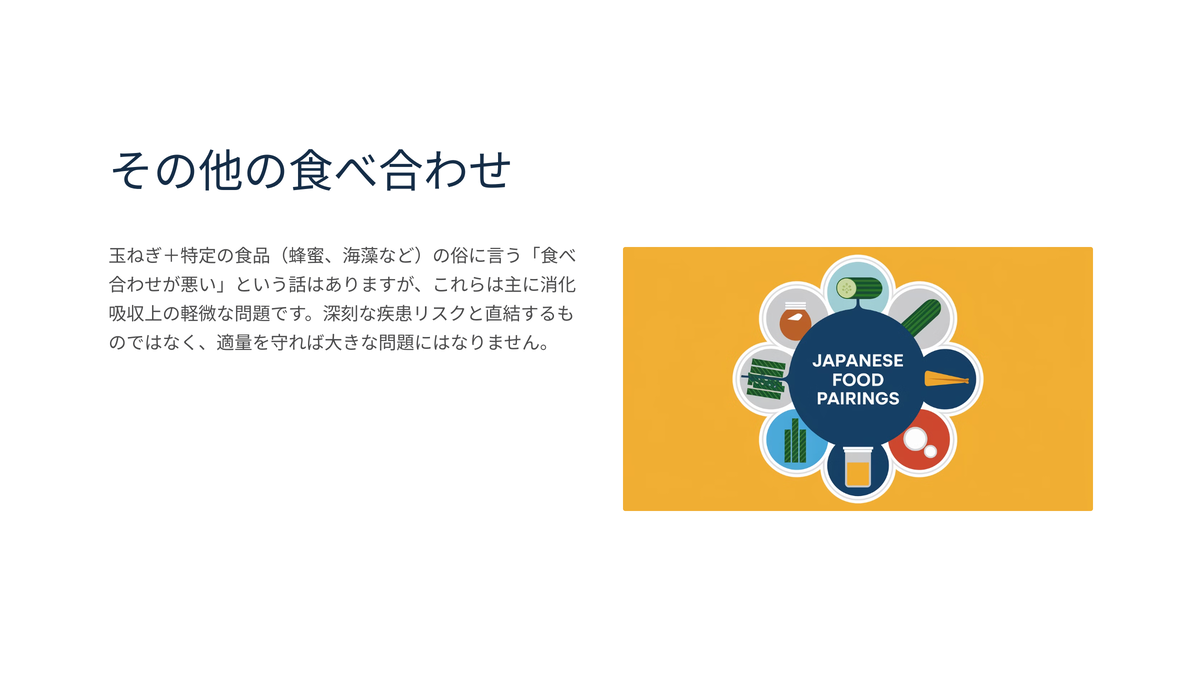 その他の食べ合わせ

玉ねぎ＋特定の食品（蜂蜜、海藻など）の俗に言う「食べ合わせが悪い」という話はありますが、これらは主に消化吸収上の軽微な問題です。深刻な疾患リスクと直結するものではなく、適量を守れば大きな問題にはなりません。

JAPANESE FOOD PAIRINGS